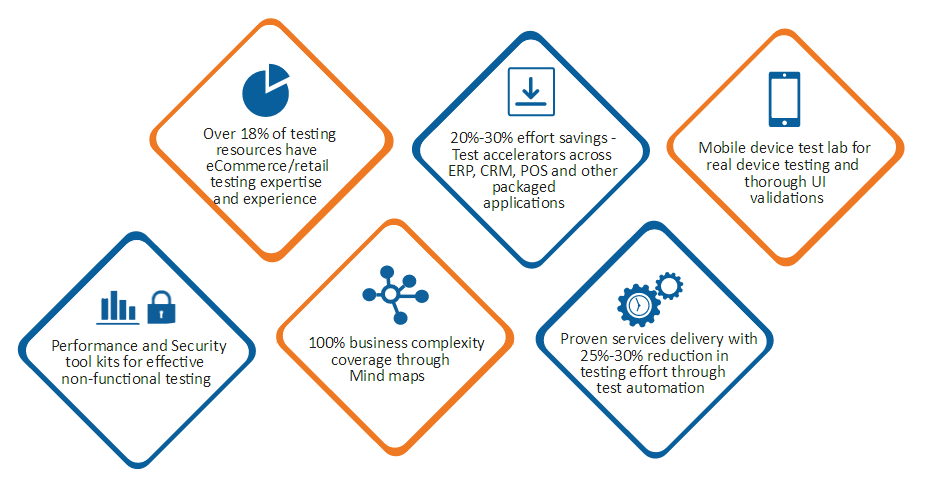 Over 18% of testing resources have eCommerce/retail testing expertise and experience

20%-30% effort savings - Test accelerators across ERP, CRM, POS and other packaged applications

Mobile device test lab for real device testing and thorough UI validations

Performance and Security tool kits for effective non-functional testing

100% business complexity coverage through Mind maps

Proven services delivery with 25%-30% reduction in testing effort through test automation